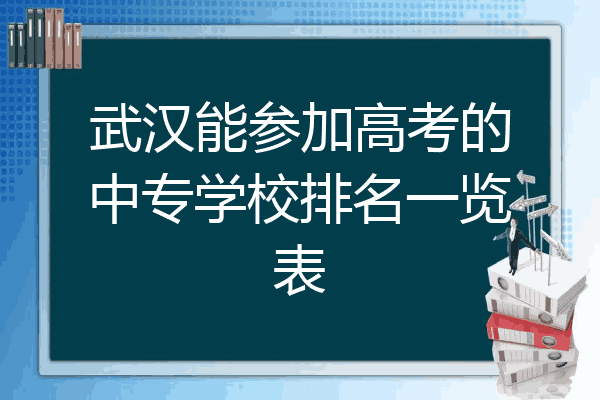 武汉能参加高考的中专学校排名一览表